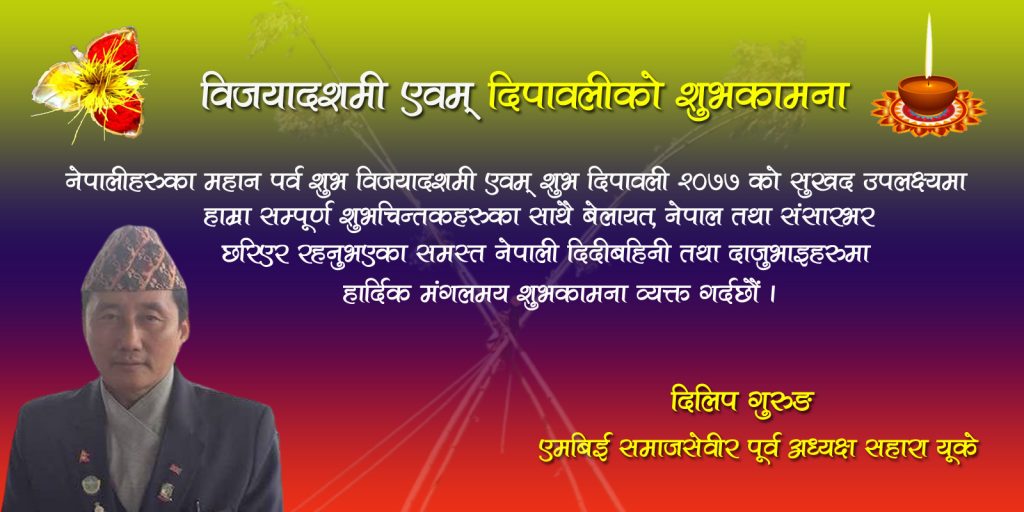 विजयादशमी एवम् दिपावलीको शुभकामना

नेपालीहरुका महान पर्व शुभ विजयादशमी एवम् शुभ दिपावली २०७७ को सुखद उपलक्ष्यमा हाम्रा सम्पूर्ण शुभचिन्तकहरुका साथै बेलायत, नेपाल तथा संसारभर छरिएर रहनुभएका समस्त नेपाली दिदीबहिनी तथा दाजुभाइहरुमा हार्दिक मंगलमय शुभकामना व्यक्त गर्दछौं ।

दिलिप गुरुङ
एमबिई समाजसेवीर पूर्व अध्यक्ष सहारा यूके